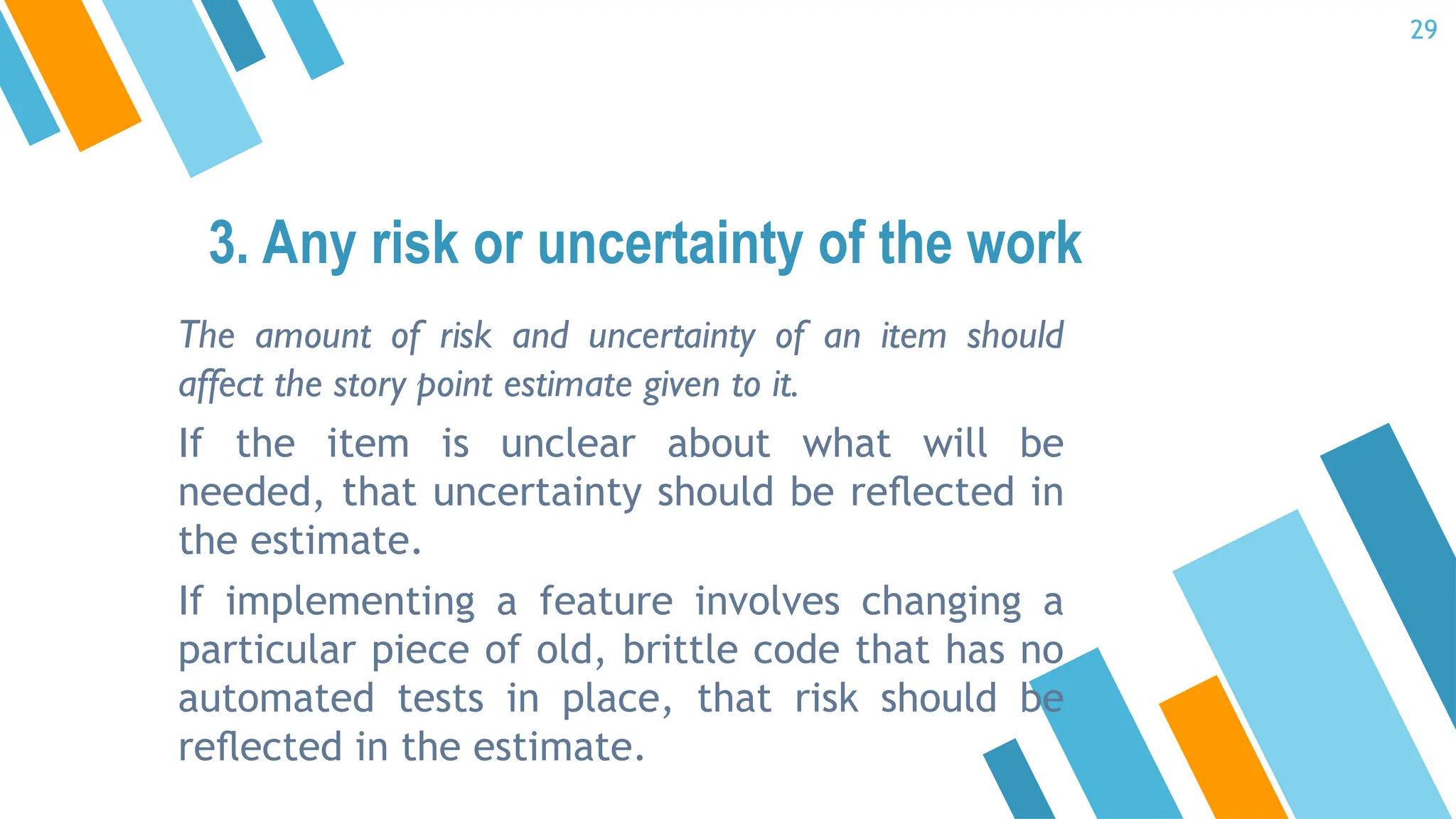 29

3. Any risk or uncertainty of the work

The amount of risk and uncertainty of an item should affect the story point estimate given to it.

If the item is unclear about what will be needed, that uncertainty should be reflected in the estimate.

If implementing a feature involves changing a particular piece of old, brittle code that has no automated tests in place, that risk should be reflected in the estimate.